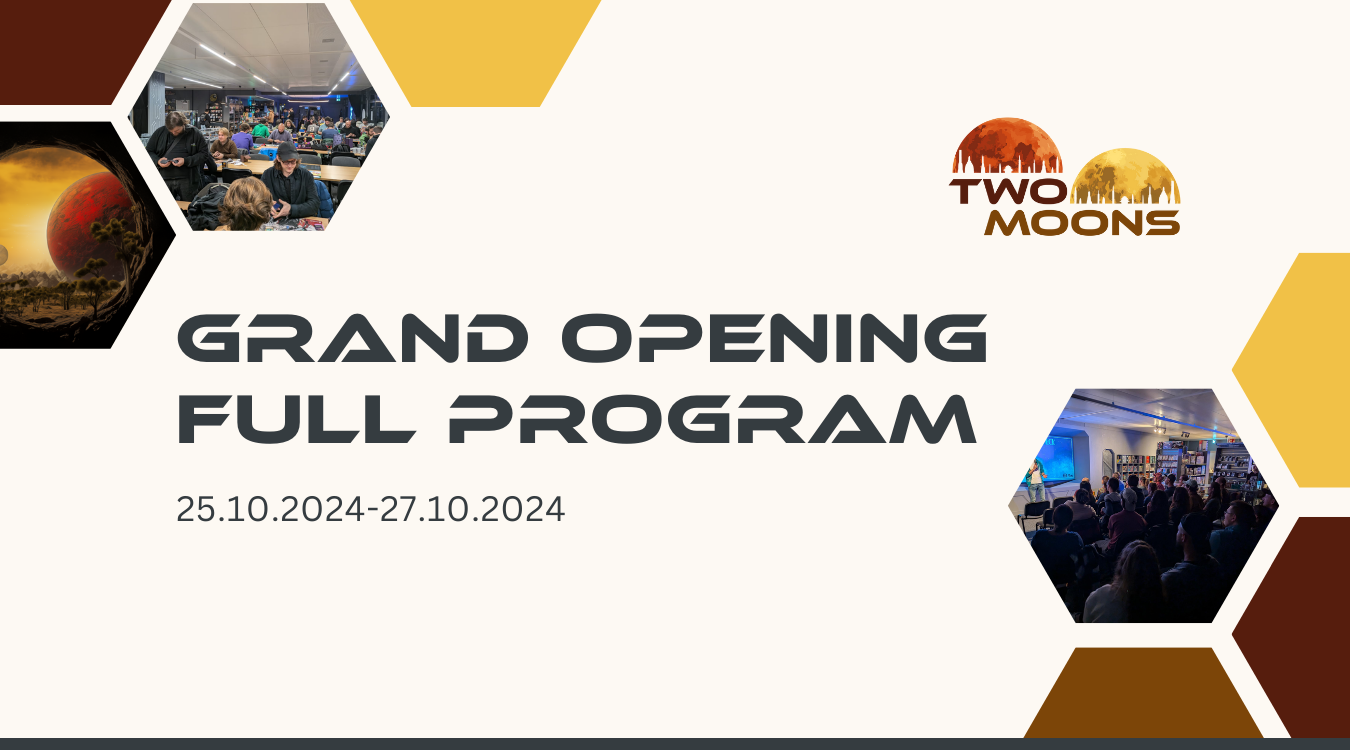 TWO MOONS

GRAND OPENING FULL PROGRAM

25.10.2024-27.10.2024